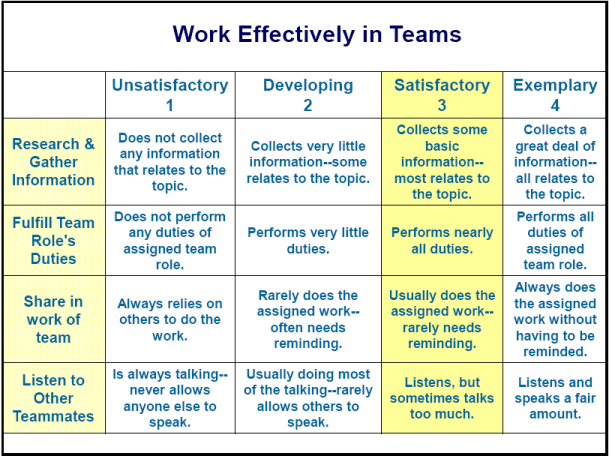 Work Effectively in Teams

| | Unsatisfactory 1 | Developing 2 | Satisfactory 3 | Exemplary 4 |
|---|---|---|---|---|
| Research & Gather Information | Does not collect any information that relates to the topic. | Collects very little information--some relates to the topic. | Collects some basic information--most relates to the topic. | Collects a great deal of information--all relates to the topic. |
| Fulfill Team Role's Duties | Does not perform any duties of assigned team role. | Performs very little duties. | Performs nearly all duties. | Performs all duties of assigned team role. |
| Share in work of team | Always relies on others to do the work. | Rarely does the assigned work--often needs reminding. | Usually does the assigned work--rarely needs reminding. | Always does the assigned work without having to be reminded. |
| Listen to Other Teammates | Is always talking--never allows anyone else to speak. | Usually doing most of the talking--rarely allows others to speak. | Listens, but sometimes talks too much. | Listens and speaks a fair amount. |